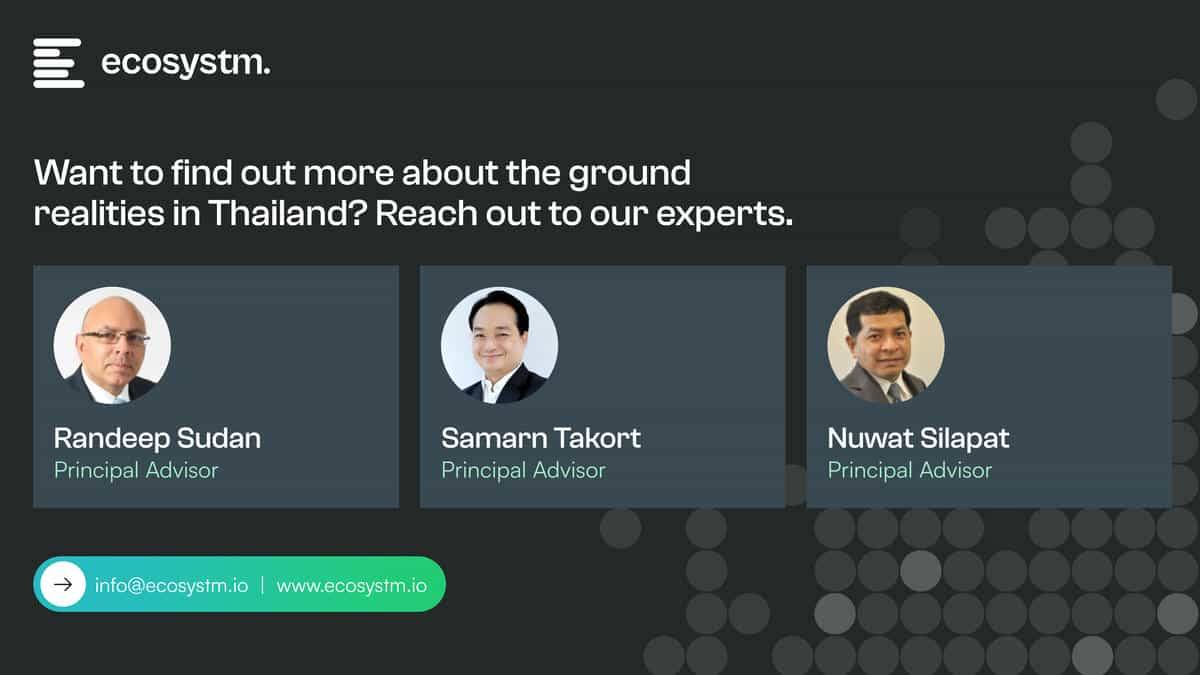 ecosystm.

Want to find out more about the ground realities in Thailand? Reach out to our experts.

Randeep Sudan
Principal Advisor

Samarn Takort
Principal Advisor

Nuwat Silapat
Principal Advisor

→ info@ecosystm.io | www.ecosystm.io